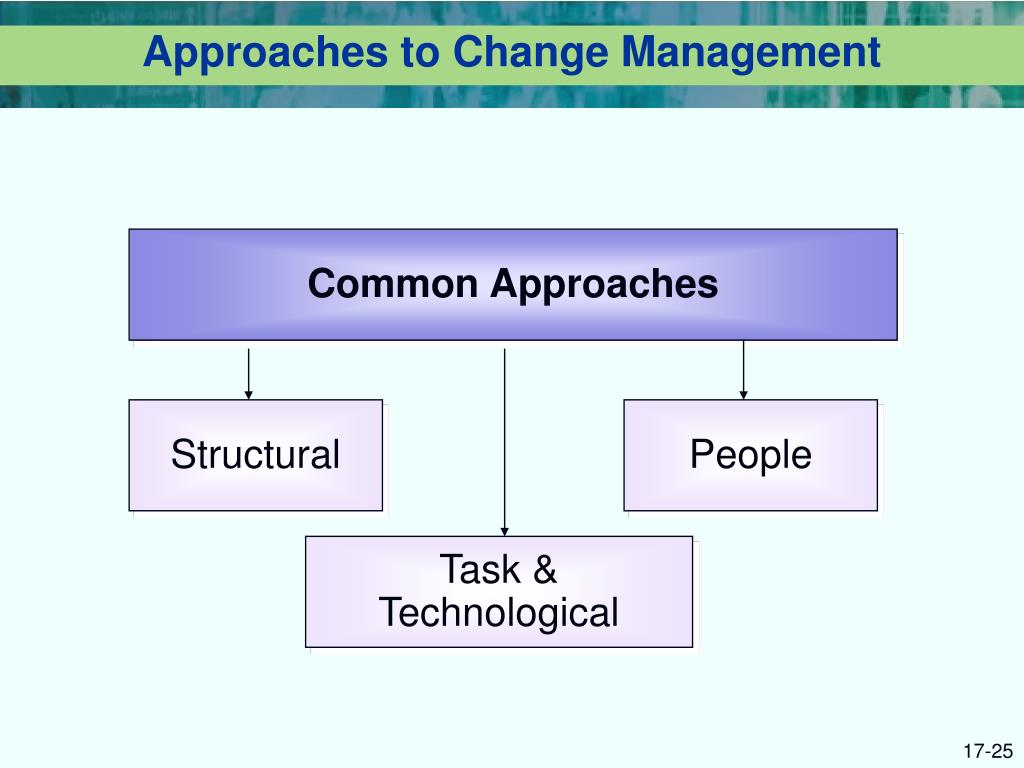 Approaches to Change Management

Common Approaches

Structural

People

Task & Technological

17-25